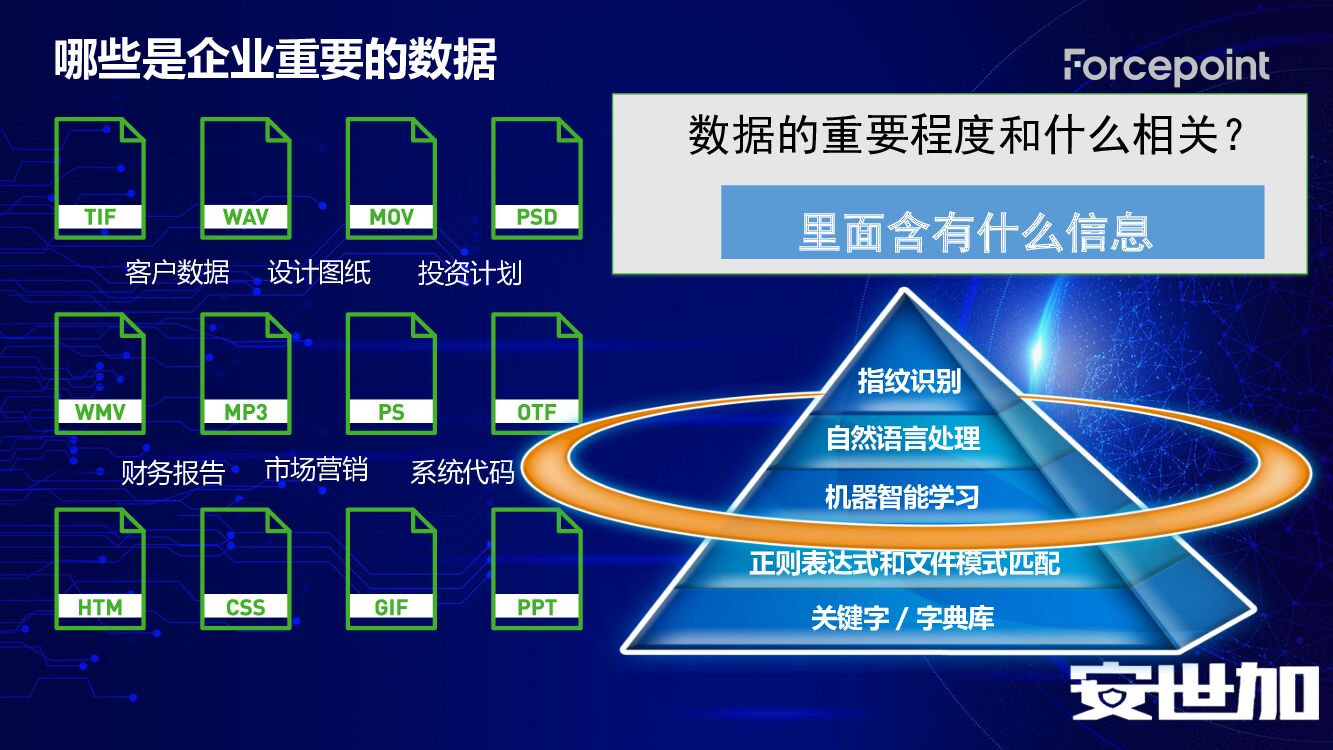 哪些是企业重要的数据

Forcepoint

TIF WAV MOV PSD

客户数据 设计图纸 投资计划

WMV MP3 PS OTF

财务报告 市场营销 系统代码

HTM CSS GIF PPT

数据的重要程度和什么相关？

里面含有什么信息

指纹识别

自然语言处理

机器智能学习

正则表达式和文件模式匹配

关键字 / 字典库

安世加